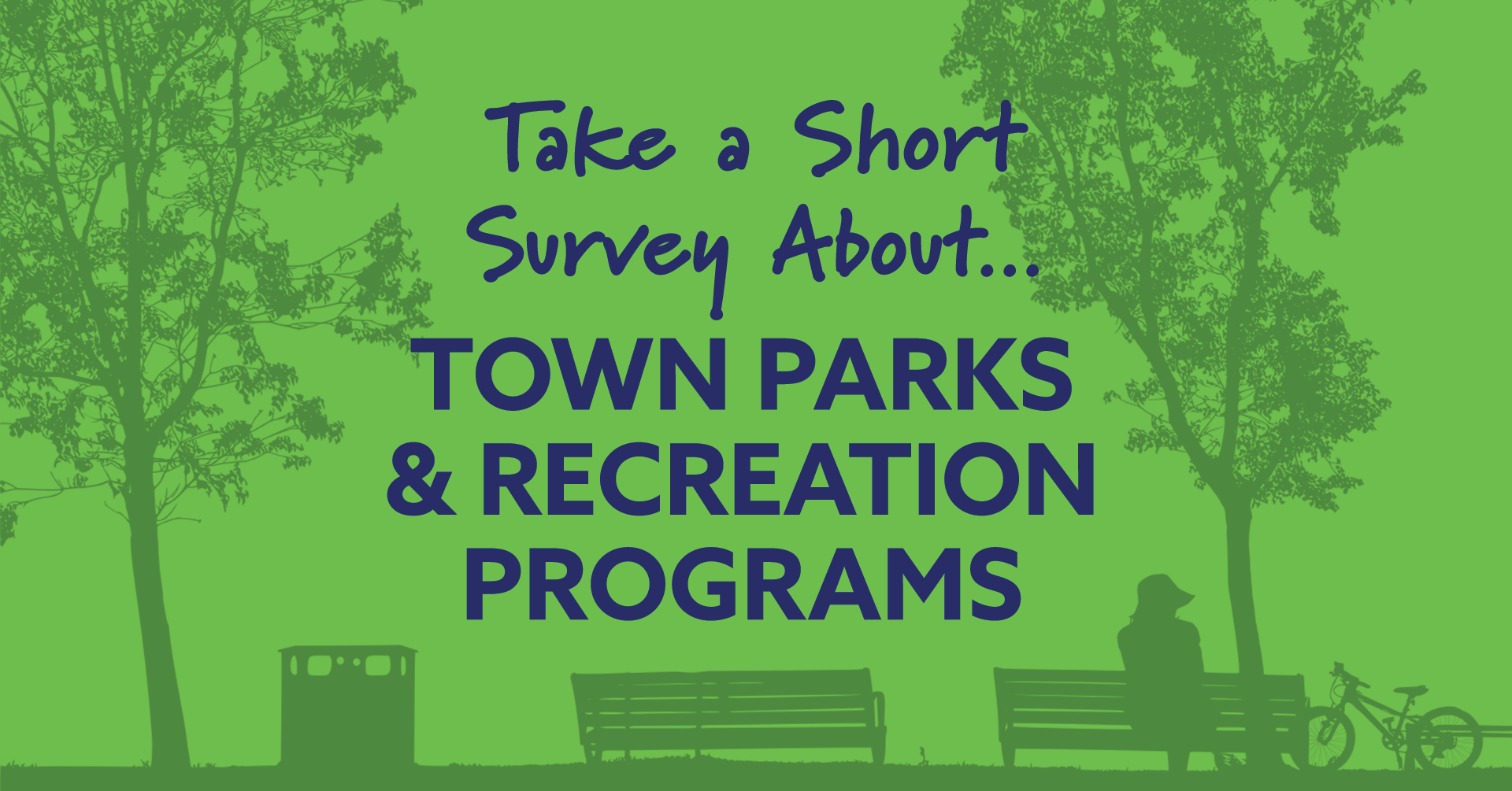 Take a Short Survey About...

TOWN PARKS & RECREATION PROGRAMS